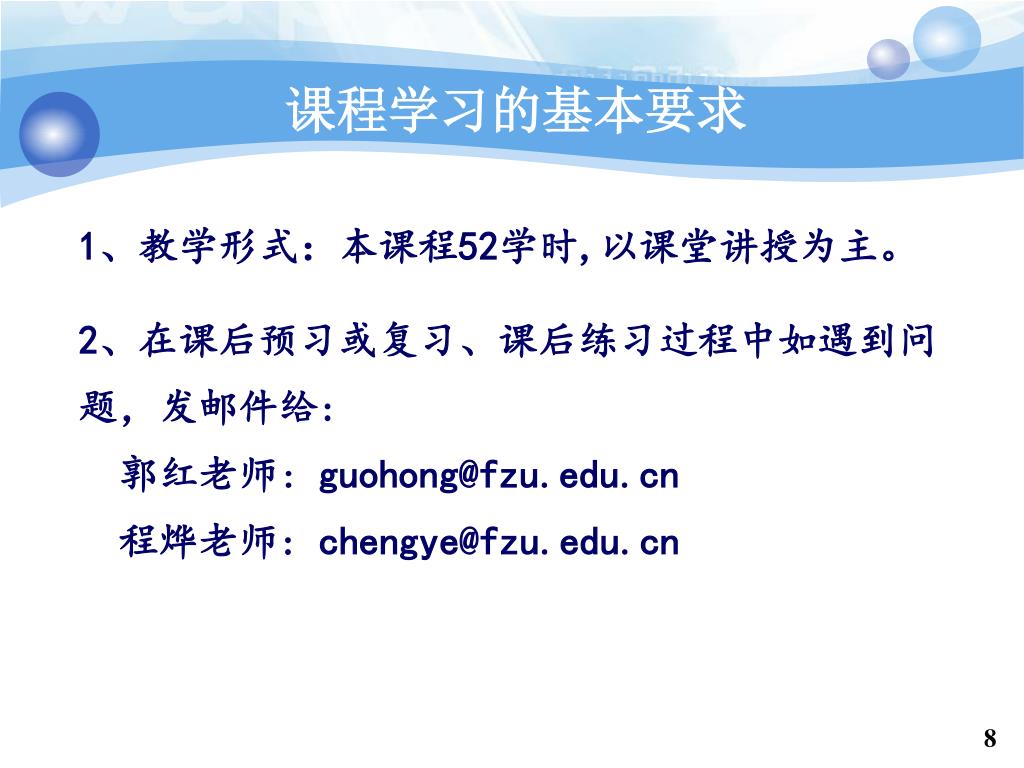 课程学习的基本要求

1、教学形式：本课程52学时，以课堂讲授为主。

2、在课后预习或复习、课后练习过程中如遇到问题，发邮件给：

郭红老师：guohong@fzu.edu.cn

程烨老师：chengye@fzu.edu.cn

8